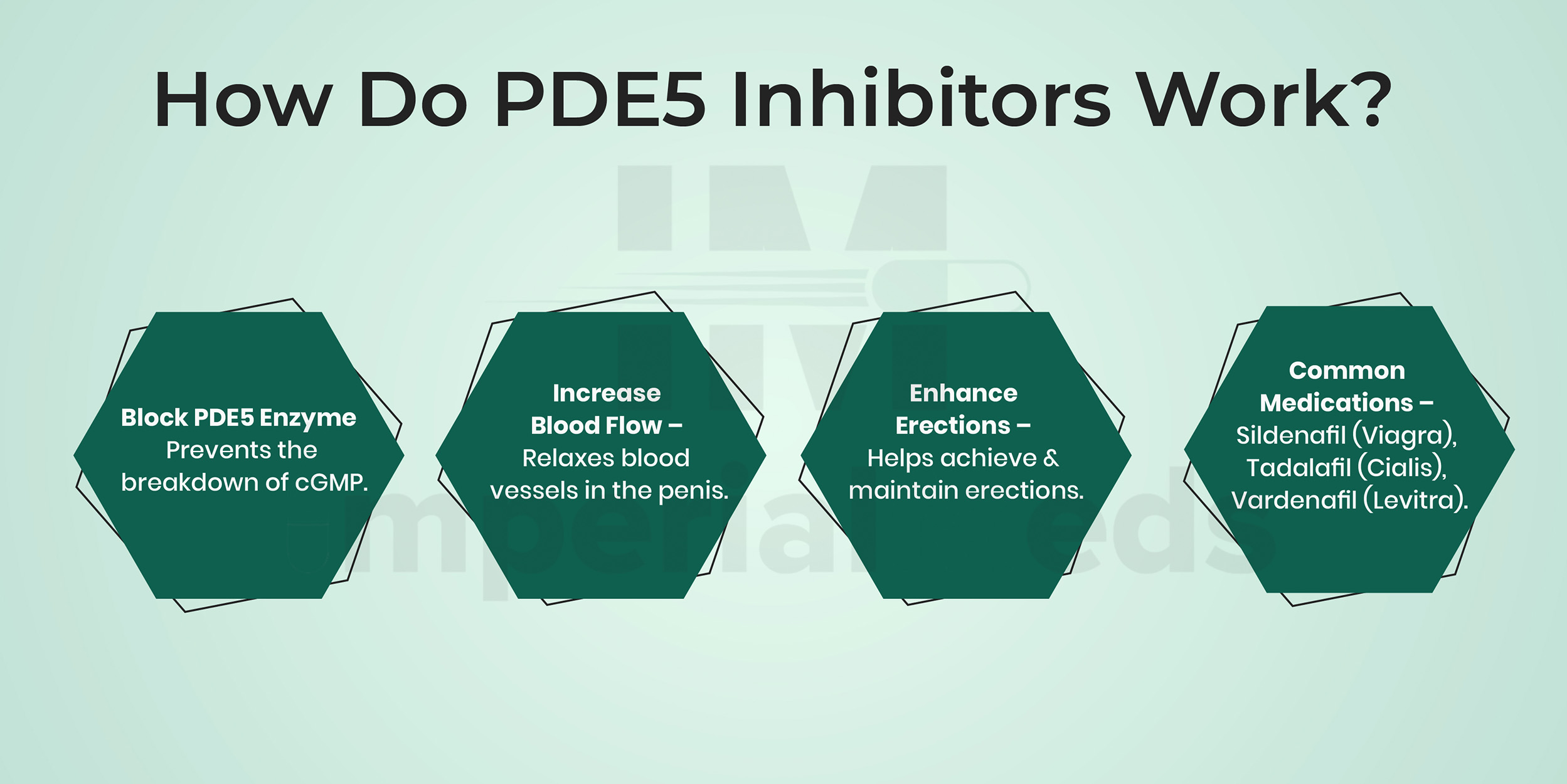 How Do PDE5 Inhibitors Work?

Block PDE5 Enzyme Prevents the breakdown of cGMP.

Increase Blood Flow – Relaxes blood vessels in the penis.

Enhance Erections – Helps achieve & maintain erections.

Common Medications – Sildenafil (Viagra), Tadalafil (Cialis), Vardenafil (Levitra).

Imperial Meds